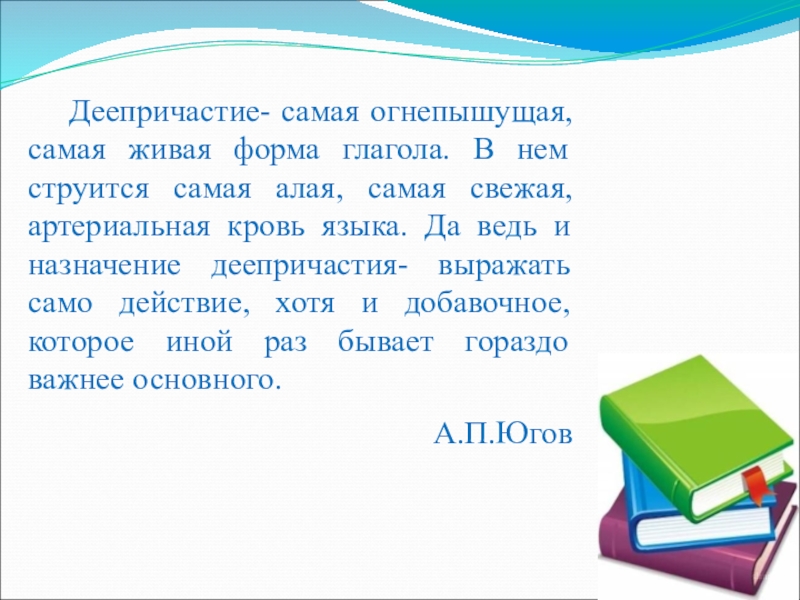 Деепричастие- самая огнепышущая, самая живая форма глагола. В нем струится самая алая, самая свежая, артериальная кровь языка. Да ведь и назначение деепричастия- выражать само действие, хотя и добавочное, которое иной раз бывает гораздо важнее основного.

А.П.Югов